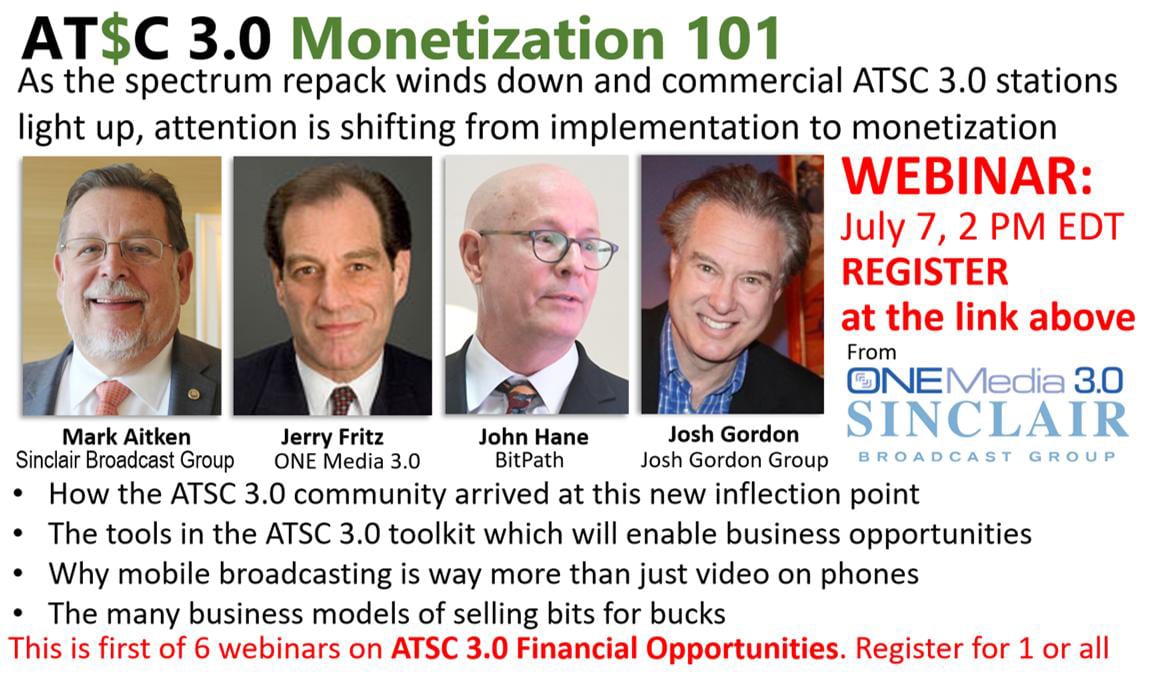 AT$C 3.0 Monetization 101

As the spectrum repack winds down and commercial ATSC 3.0 stations light up, attention is shifting from implementation to monetization

WEBINAR:
July 7, 2 PM EDT
REGISTER
at the link above

From
ONE Media 3.0
SINCLAIR
BROADCAST GROUP

Mark Aitken
Sinclair Broadcast Group

Jerry Fritz
ONE Media 3.0

John Hane
BitPath

Josh Gordon
Josh Gordon Group

• How the ATSC 3.0 community arrived at this new inflection point
• The tools in the ATSC 3.0 toolkit which will enable business opportunities
• Why mobile broadcasting is way more than just video on phones
• The many business models of selling bits for bucks

This is first of 6 webinars on ATSC 3.0 Financial Opportunities. Register for 1 or all